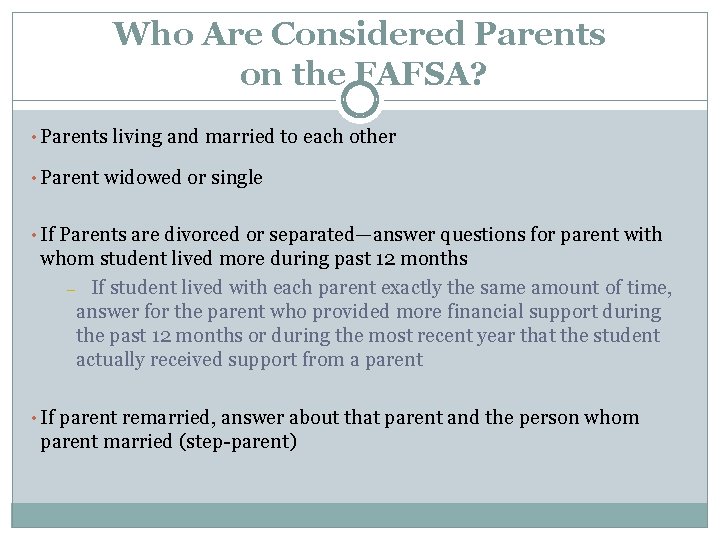 Who Are Considered Parents on the FAFSA?

• Parents living and married to each other

• Parent widowed or single

• If Parents are divorced or separated—answer questions for parent with whom student lived more during past 12 months

– If student lived with each parent exactly the same amount of time, answer for the parent who provided more financial support during the past 12 months or during the most recent year that the student actually received support from a parent

• If parent remarried, answer about that parent and the person whom parent married (step-parent)